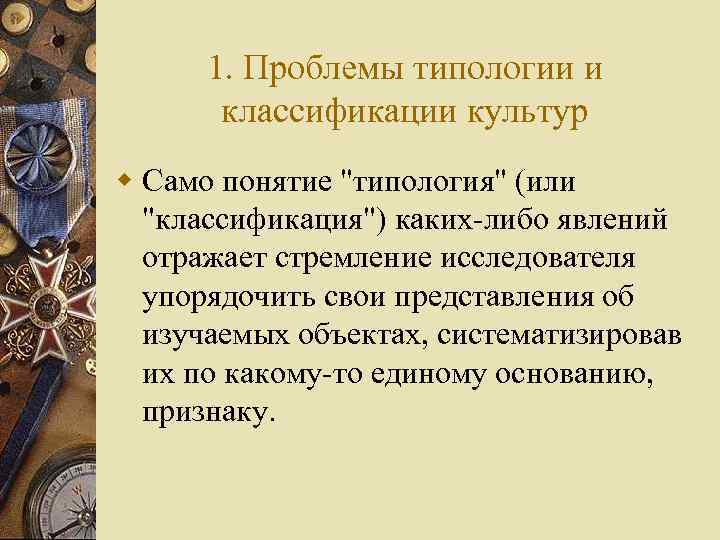 1. Проблемы типологии и классификации культур

Само понятие "типология" (или "классификация") каких-либо явлений отражает стремление исследователя упорядочить свои представления об изучаемых объектах, систематизировав их по какому-то единому основанию, признаку.